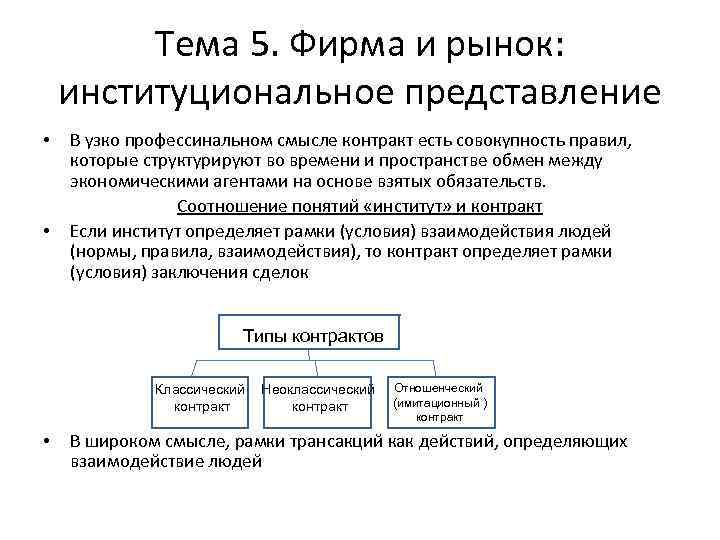 Тема 5. Фирма и рынок: институциональное представление

• В узко профессинальном смысле контракт есть совокупность правил, которые структурируют во времени и пространстве обмен между экономическими агентами на основе взятых обязательств.

Соотношение понятий «институт» и контракт

• Если институт определяет рамки (условия) взаимодействия людей (нормы, правила, взаимодействия), то контракт определяет рамки (условия) заключения сделок

Типы контрактов

Классический контракт

Неоклассический контракт

Отношенческий (имитационный ) контракт

• В широком смысле, рамки трансакций как действий, определяющих взаимодействие людей